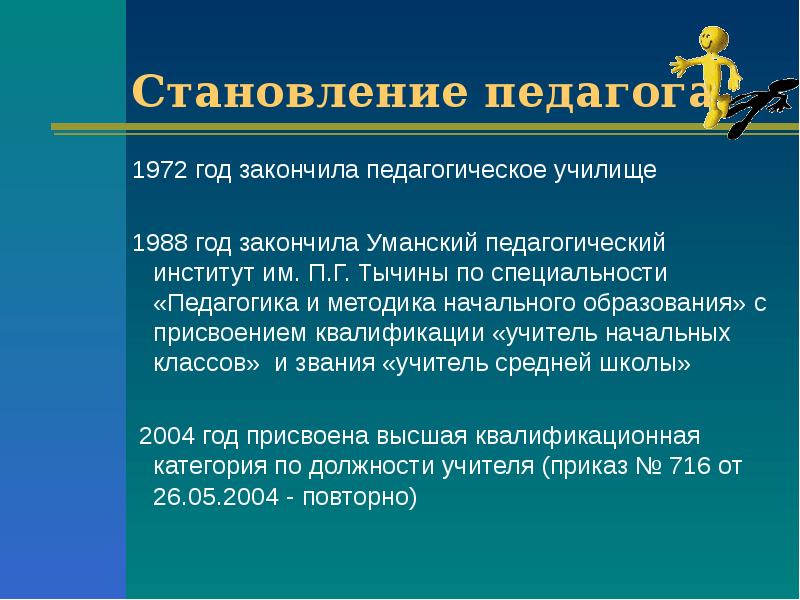 Становление педагога

1972 год закончила педагогическое училище

1988 год закончила Уманский педагогический институт им. П.Г. Тычины по специальности «Педагогика и методика начального образования» с присвоением квалификации «учитель начальных классов» и звания «учитель средней школы»

2004 год присвоена высшая квалификационная категория по должности учителя (приказ № 716 от 26.05.2004 - повторно)